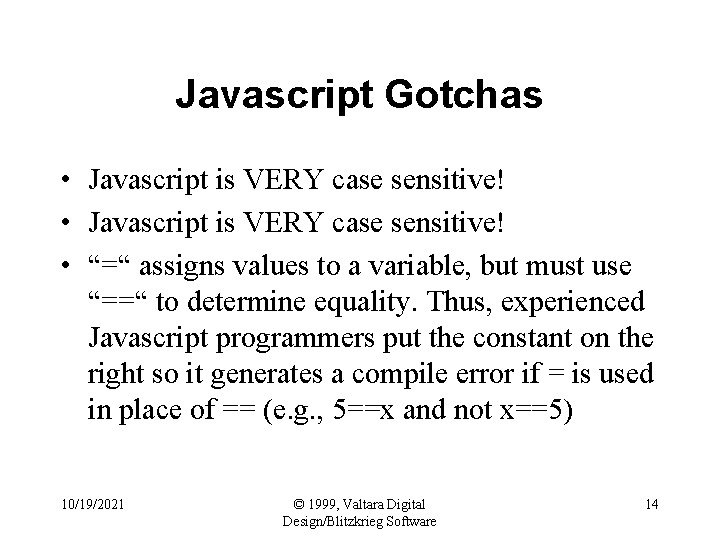 Javascript Gotchas

• Javascript is VERY case sensitive!
• Javascript is VERY case sensitive!
• “=“ assigns values to a variable, but must use “==“ to determine equality. Thus, experienced Javascript programmers put the constant on the right so it generates a compile error if = is used in place of == (e.g., 5==x and not x==5)

10/19/2021

© 1999, Valtara Digital Design/Blitzkrieg Software

14